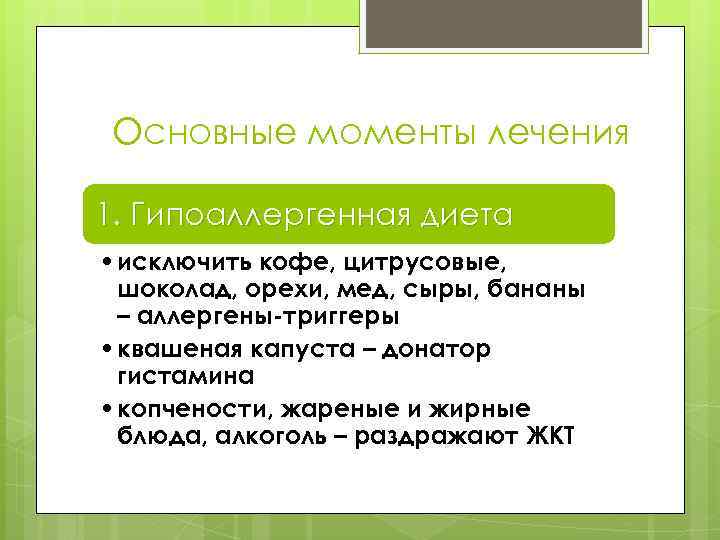 Основные моменты лечения

1. Гипоаллергенная диета

• исключить кофе, цитрусовые, шоколад, орехи, мед, сыры, бананы – аллергены-триггеры

• квашеная капуста – донатор гистамина

• копчености, жареные и жирные блюда, алкоголь – раздражают ЖКТ